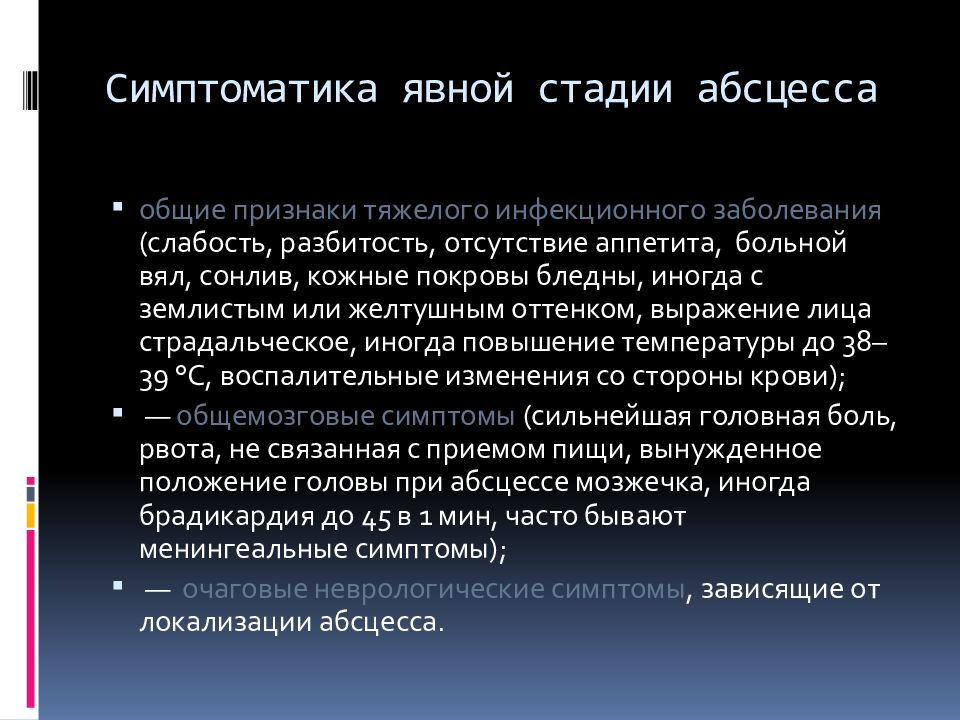 Симптоматика явной стадии абсцесса

▪ общие признаки тяжелого инфекционного заболевания (слабость, разбитость, отсутствие аппетита, больной вял, сонлив, кожные покровы бледны, иногда с землистым или желтушным оттенком, выражение лица страдальческое, иногда повышение температуры до 38–39 °С, воспалительные изменения со стороны крови);

▪ — общемозговые симптомы (сильнейшая головная боль, рвота, не связанная с приемом пищи, вынужденное положение головы при абсцессе мозжечка, иногда брадикардия до 45 в 1 мин, часто бывают менингеальные симптомы);

▪ — очаговые неврологические симптомы, зависящие от локализации абсцесса.